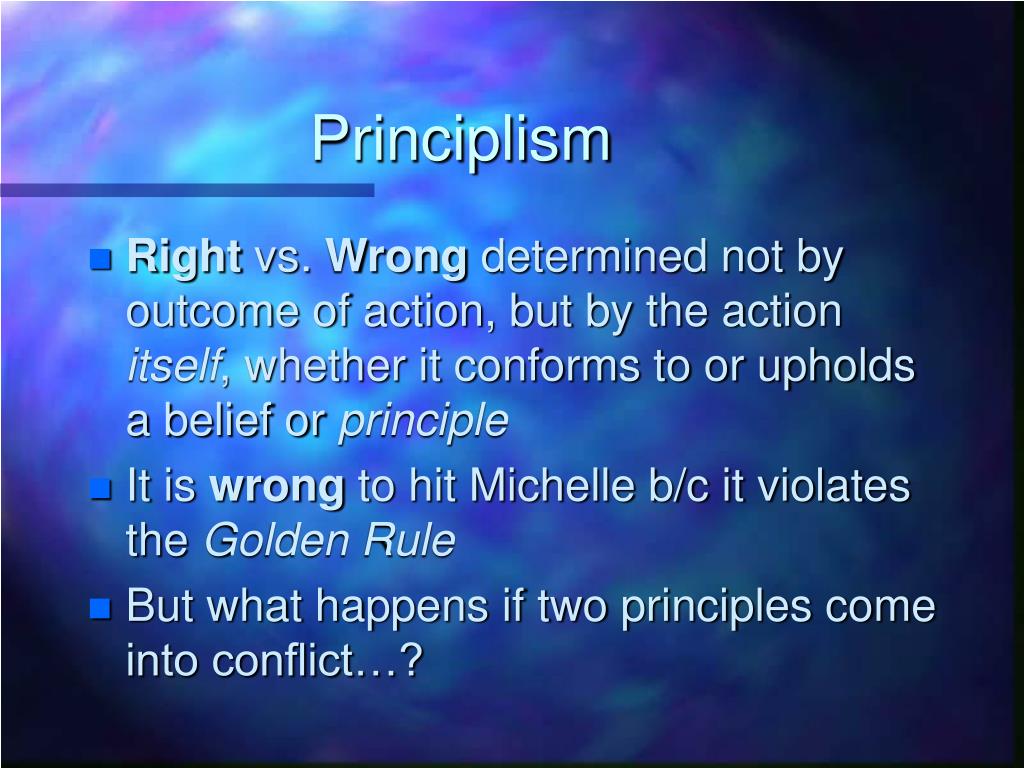 Principlism

Right vs. Wrong determined not by outcome of action, but by the action itself, whether it conforms to or upholds a belief or principle

It is wrong to hit Michelle b/c it violates the Golden Rule

But what happens if two principles come into conflict…?